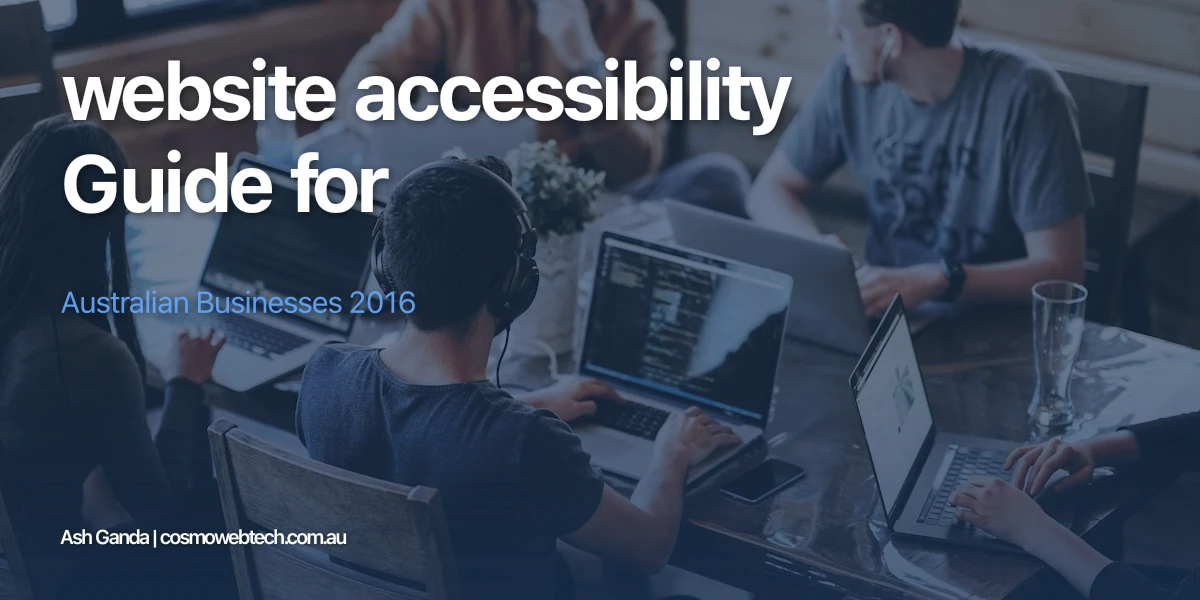 website accessibility Guide for

Australian Businesses 2016

Ash Ganda | cosmowebtech.com.au